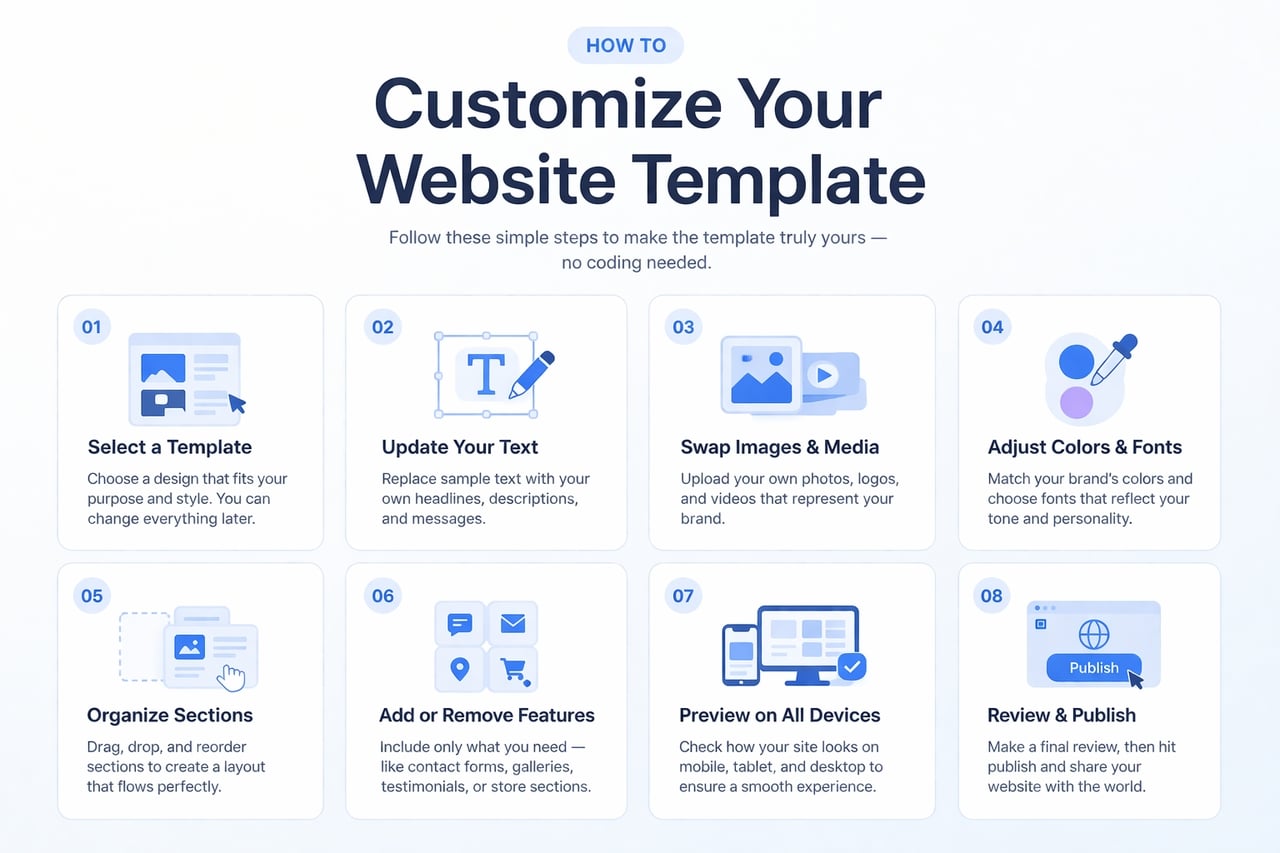 HOW TO

Customize Your Website Template

Follow these simple steps to make the template truly yours — no coding needed.

01

Select a Template

Choose a design that fits your purpose and style. You can change everything later.

02

T

Update Your Text

Replace sample text with your own headlines, descriptions, and messages.

03

Swap Images & Media

Upload your own photos, logos, and videos that represent your brand.

04

Adjust Colors & Fonts

Match your brand's colors and choose fonts that reflect your tone and personality.

05

Organize Sections

Drag, drop, and reorder sections to create a layout that flows perfectly.

06

Add or Remove Features

Include only what you need — like contact forms, galleries, testimonials, or store sections.

07

Preview on All Devices

Check how your site looks on mobile, tablet, and desktop to ensure a smooth experience.

08

Publish

Review & Publish

Make a final review, then hit publish and share your website with the world.